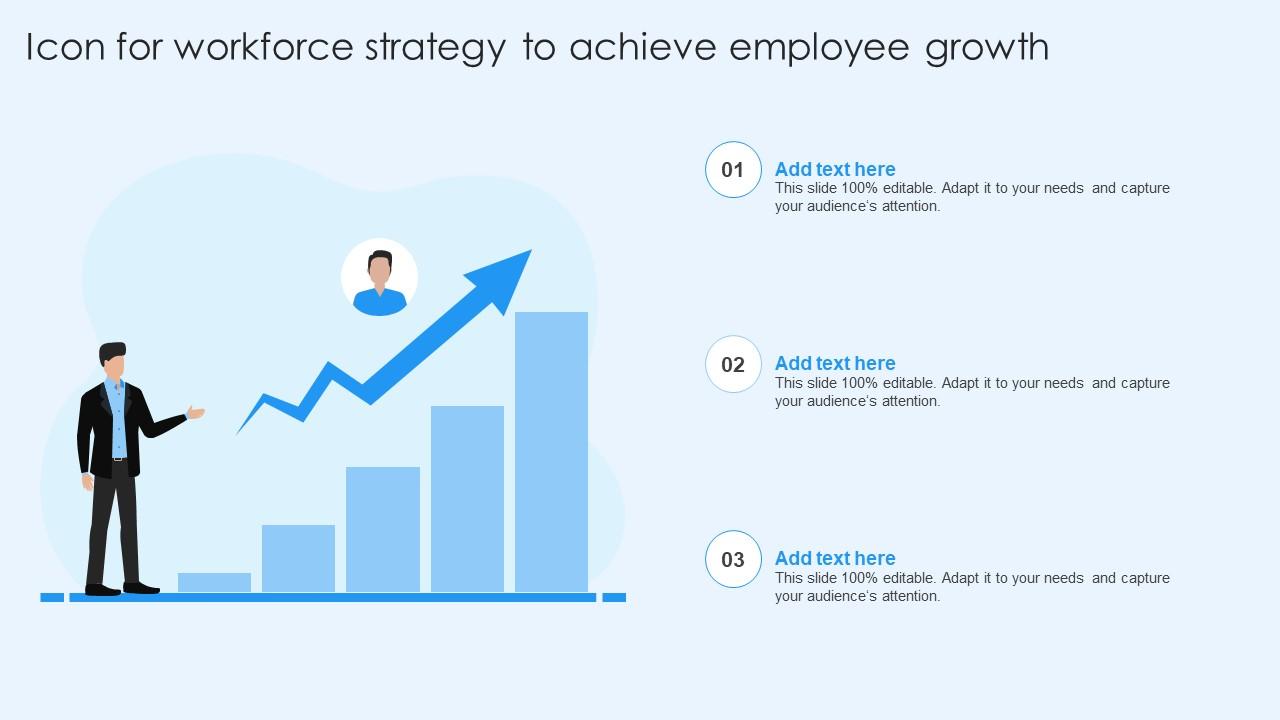 Icon for workforce strategy to achieve employee growth

01
Add text here
This slide 100% editable. Adapt it to your needs and capture your audience's attention.

02
Add text here
This slide 100% editable. Adapt it to your needs and capture your audience's attention.

03
Add text here
This slide 100% editable. Adapt it to your needs and capture your audience's attention.